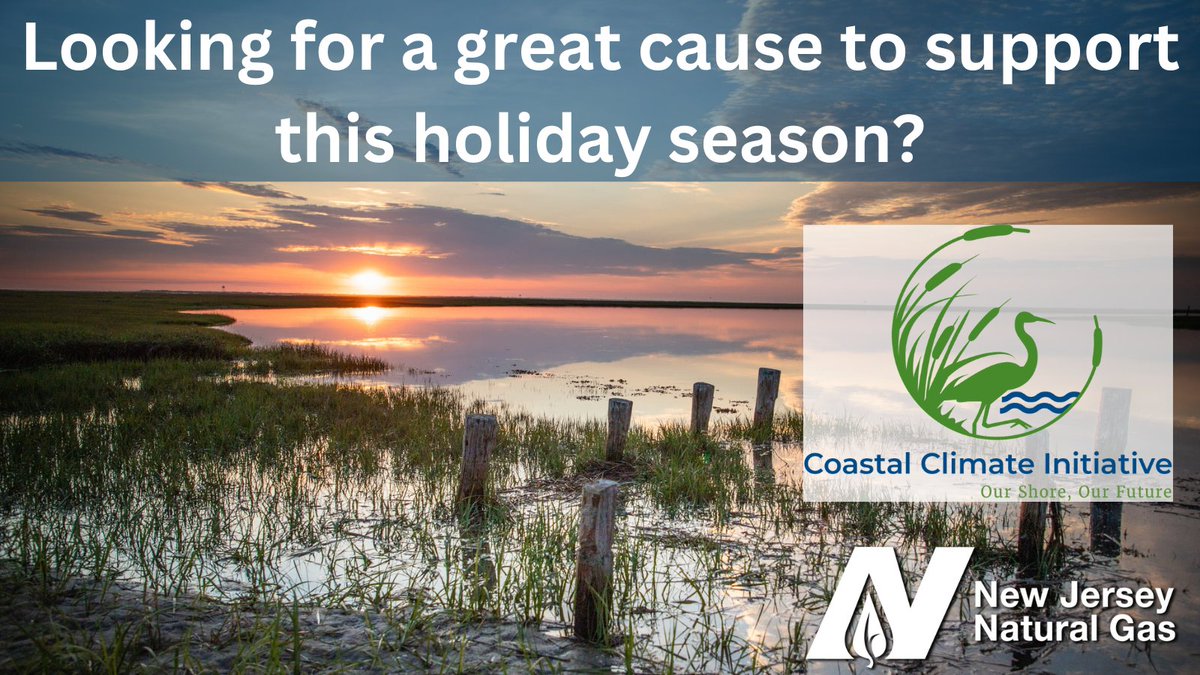 Looking for a great cause to support this holiday season?

Coastal Climate Initiative
Our Shore, Our Future

New Jersey Natural Gas